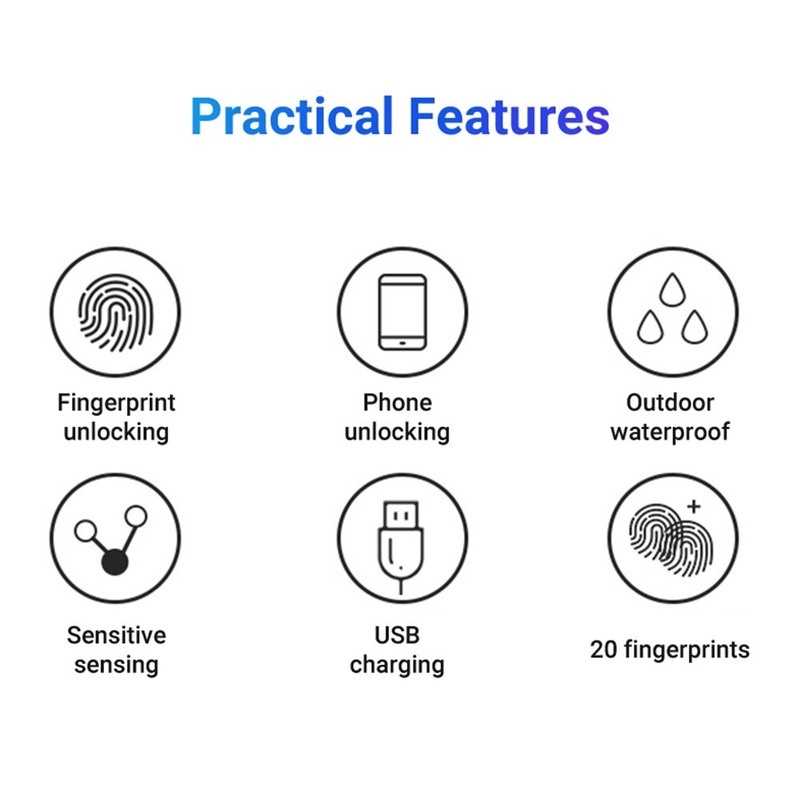 Practical Features

Fingerprint unlocking

Phone unlocking

Outdoor waterproof

Sensitive sensing

USB charging

20 fingerprints